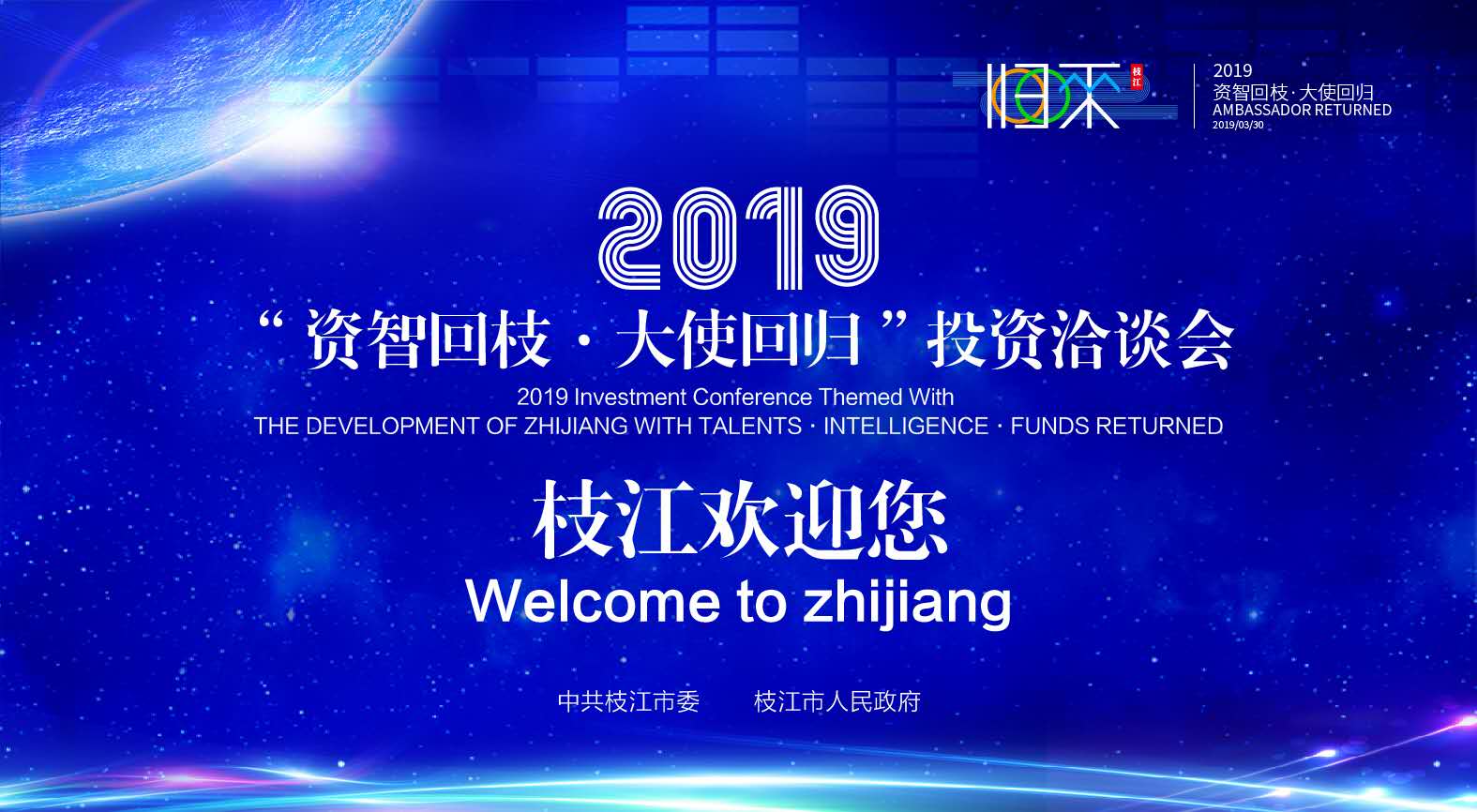 归来 枝江

2019
资智回枝·大使回归
AMBASSADOR RETURNED
2019/03/30

2019
“资智回枝·大使回归”投资洽谈会
2019 Investment Conference Themed With
THE DEVELOPMENT OF ZHIJIANG WITH TALENTS · INTELLIGENCE · FUNDS RETURNED

枝江欢迎您
Welcome to zhijiang

中共枝江市委 枝江市人民政府